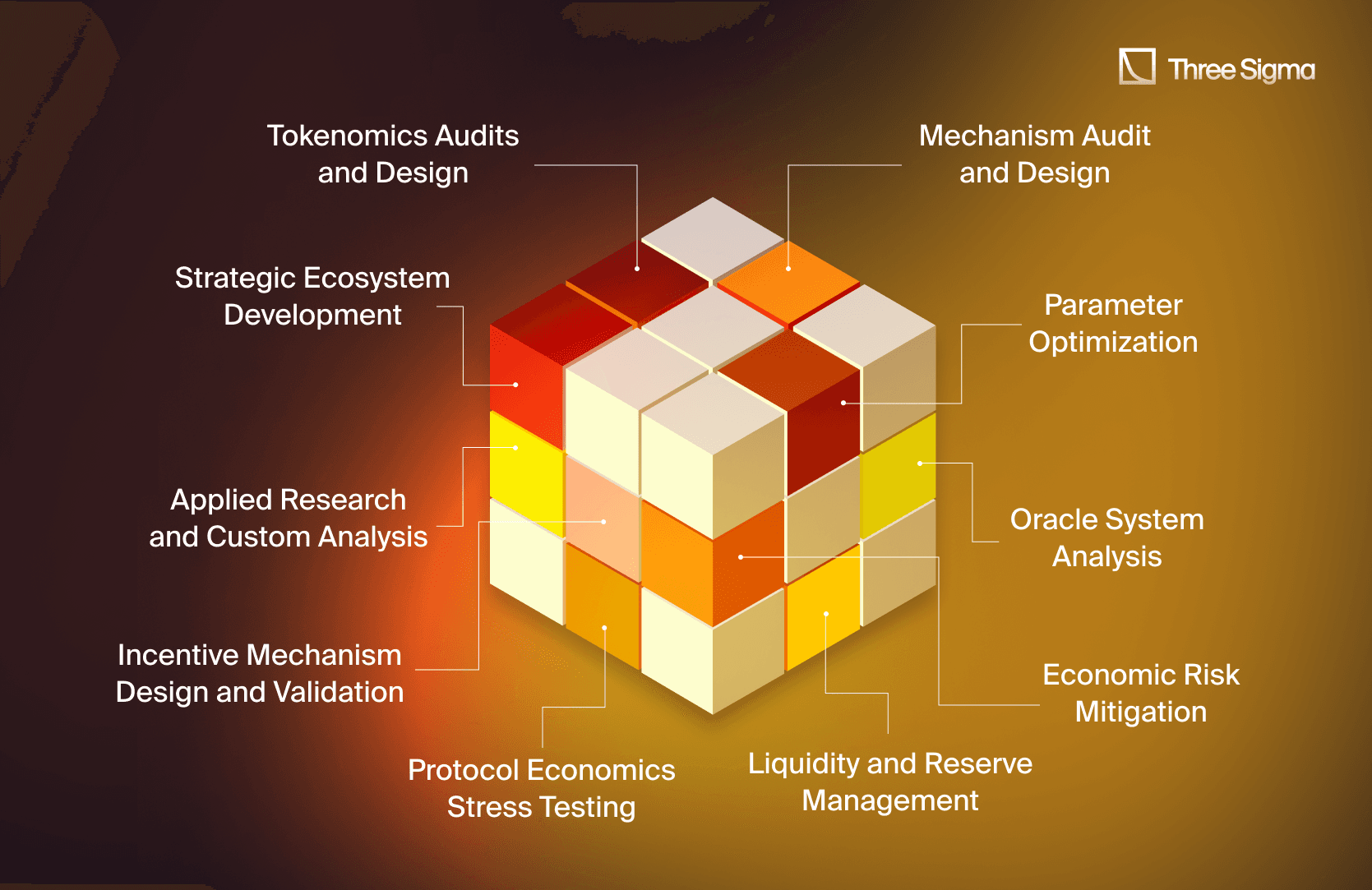 Three Sigma

Tokenomics Audits and Design

Mechanism Audit and Design

Strategic Ecosystem Development

Parameter Optimization

Applied Research and Custom Analysis

Oracle System Analysis

Incentive Mechanism Design and Validation

Economic Risk Mitigation

Protocol Economics Stress Testing

Liquidity and Reserve Management